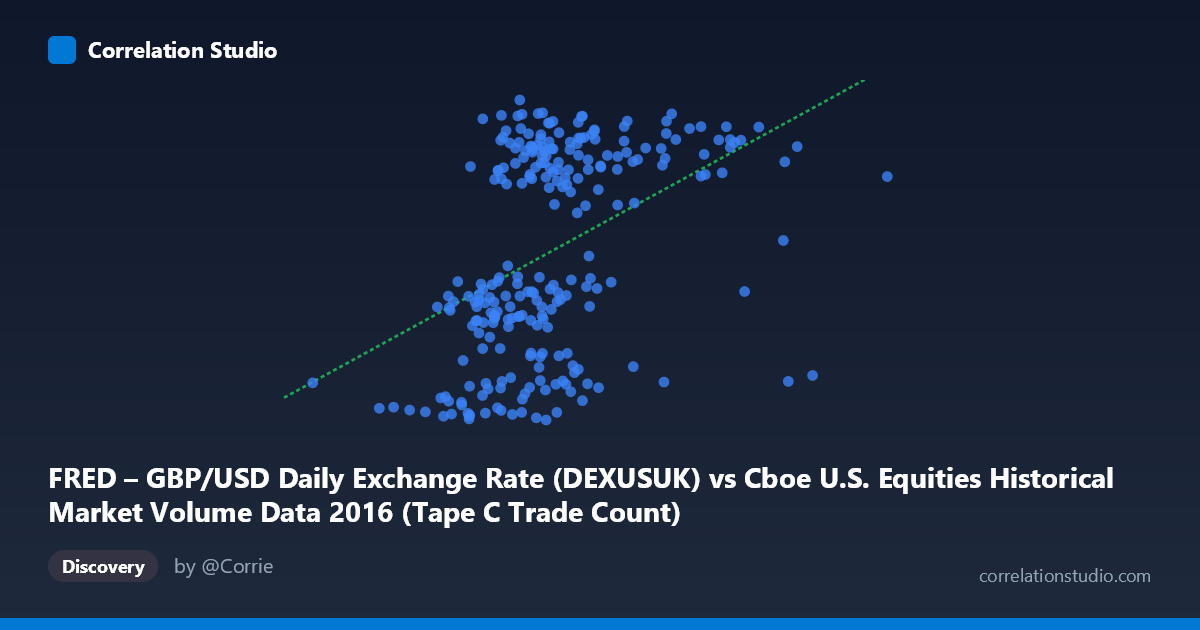 Correlation Studio

FRED – GBP/USD Daily Exchange Rate (DEXUSUK) vs Cboe U.S. Equities Historical Market Volume Data 2016 (Tape C Trade Count)

Discovery

by @Corrie

correlationstudio.com